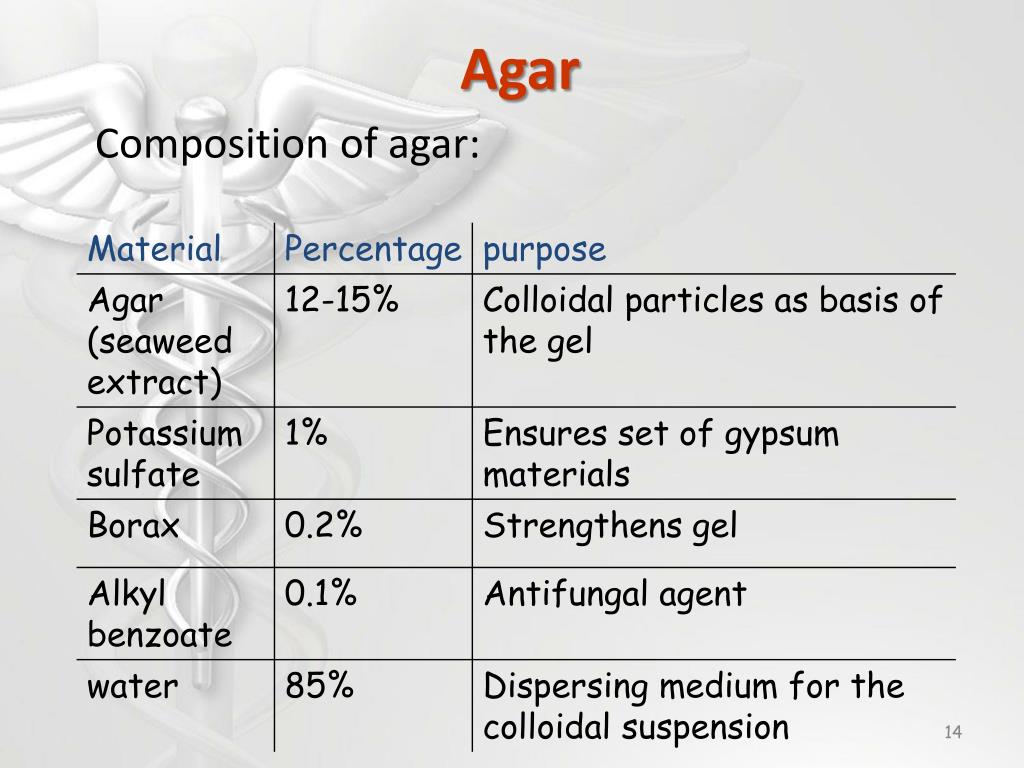 Agar

Composition of agar:

| Material | Percentage | purpose |
|---|---|---|
| Agar (seaweed extract) | 12-15% | Colloidal particles as basis of the gel |
| Potassium sulfate | 1% | Ensures set of gypsum materials |
| Borax | 0.2% | Strengthens gel |
| Alkyl benzoate | 0.1% | Antifungal agent |
| water | 85% | Dispersing medium for the colloidal suspension |

14